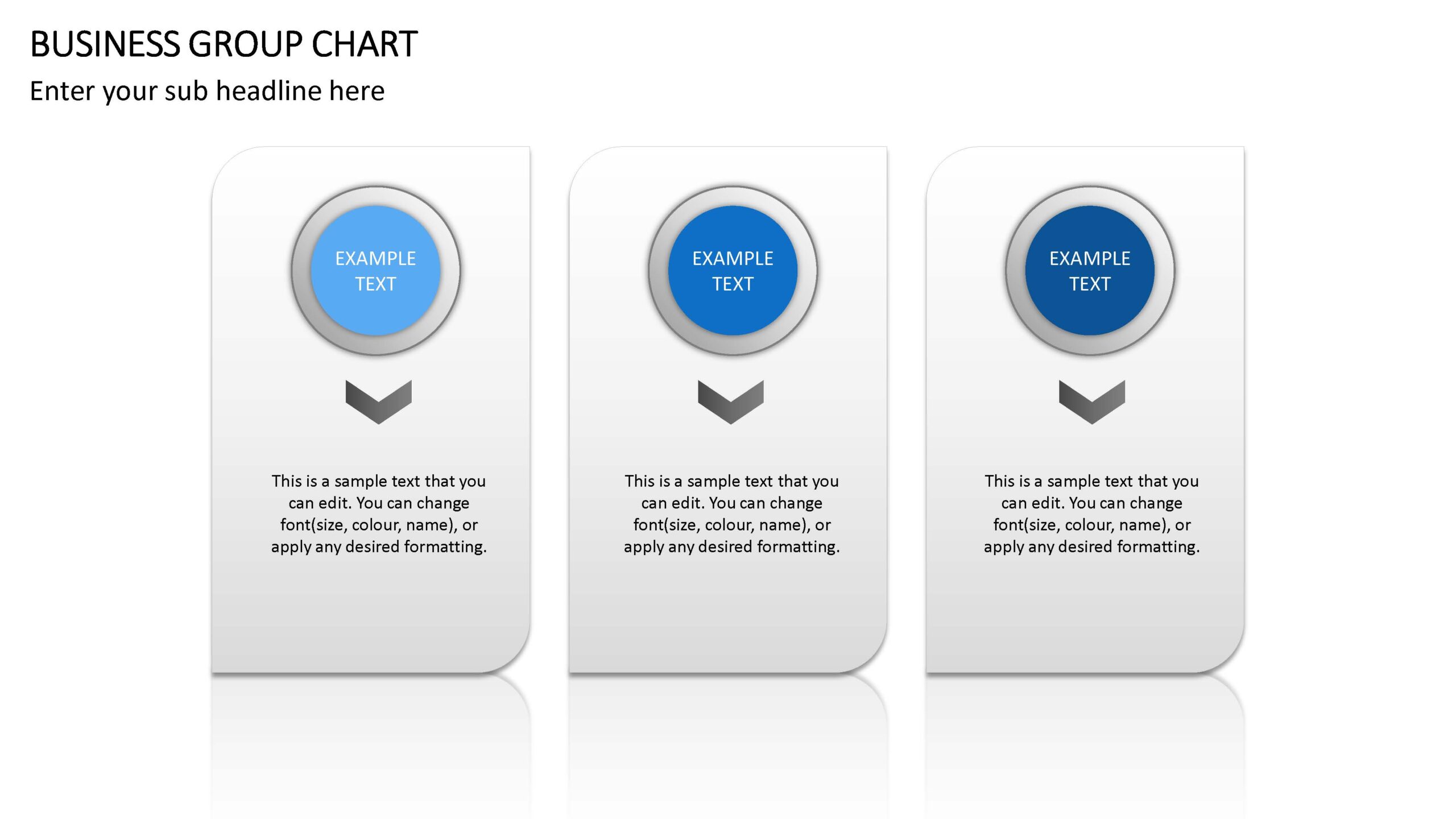 BUSINESS GROUP CHART

Enter your sub headline here

EXAMPLE TEXT

This is a sample text that you can edit. You can change font(size, colour, name), or apply any desired formatting.

EXAMPLE TEXT

This is a sample text that you can edit. You can change font(size, colour, name), or apply any desired formatting.

EXAMPLE TEXT

This is a sample text that you can edit. You can change font(size, colour, name), or apply any desired formatting.